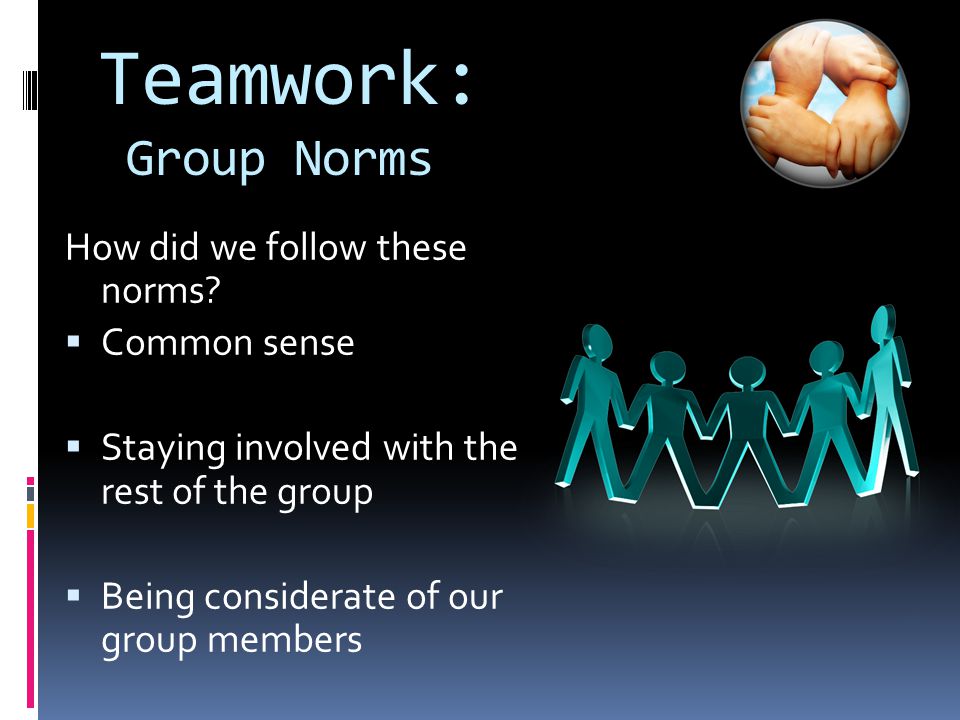 Teamwork:
Group Norms

How did we follow these norms?

▪ Common sense

▪ Staying involved with the rest of the group

▪ Being considerate of our group members